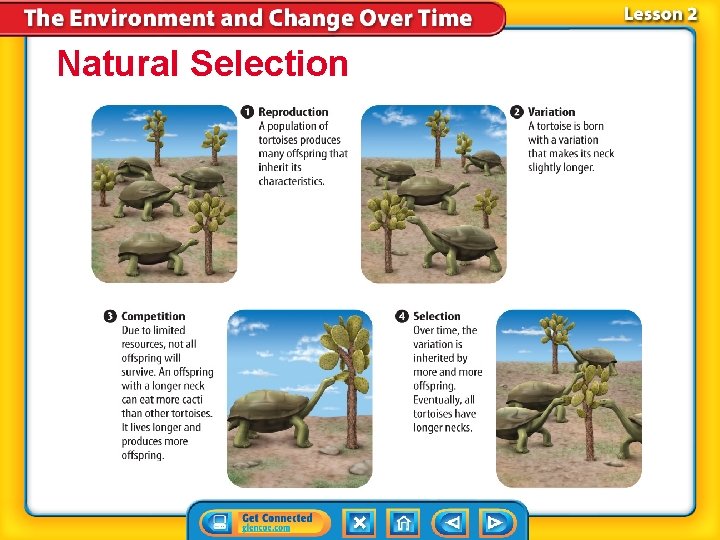 The Environment and Change Over Time

Lesson 2

Natural Selection

1 Reproduction
A population of tortoises produces many offspring that inherit its characteristics.

2 Variation
A tortoise is born with a variation that makes its neck slightly longer.

3 Competition
Due to limited resources, not all offspring will survive. An offspring with a longer neck can eat more cacti than other tortoises. It lives longer and produces more offspring.

4 Selection
Over time, the variation is inherited by more and more offspring. Eventually, all tortoises have longer necks.

Get Connected
glencoe.com